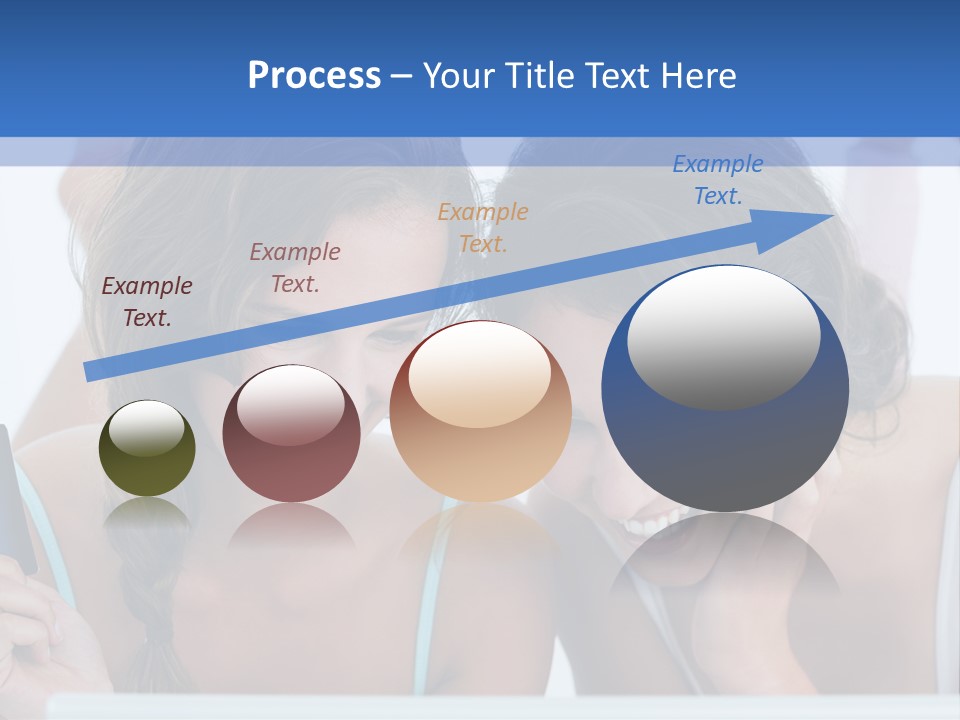 Process – Your Title Text Here

Example Text.

Example Text.

Example Text.

Example Text.